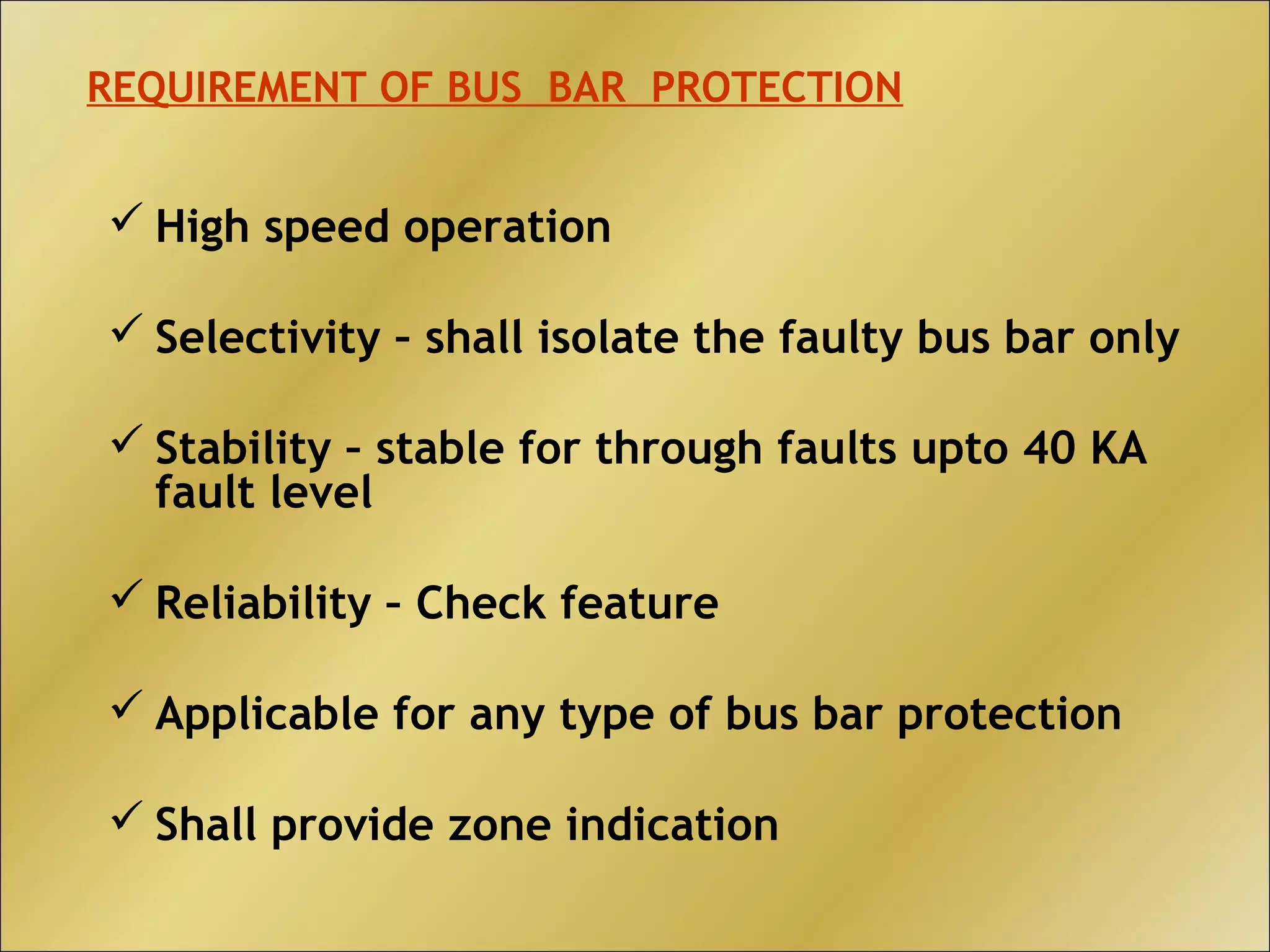 REQUIREMENT OF BUS BAR PROTECTION

✓ High speed operation

✓ Selectivity – shall isolate the faulty bus bar only

✓ Stability – stable for through faults upto 40 KA fault level

✓ Reliability – Check feature

✓ Applicable for any type of bus bar protection

✓ Shall provide zone indication